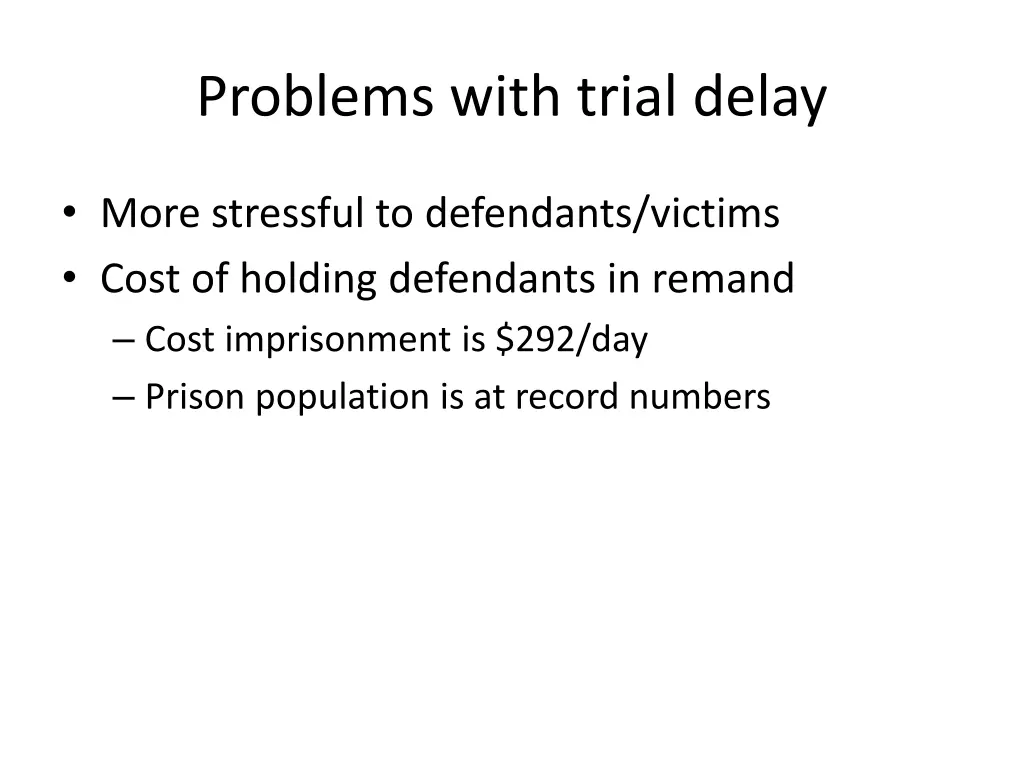 Problems with trial delay

• More stressful to defendants/victims
• Cost of holding defendants in remand
  – Cost imprisonment is \$292/day
  – Prison population is at record numbers